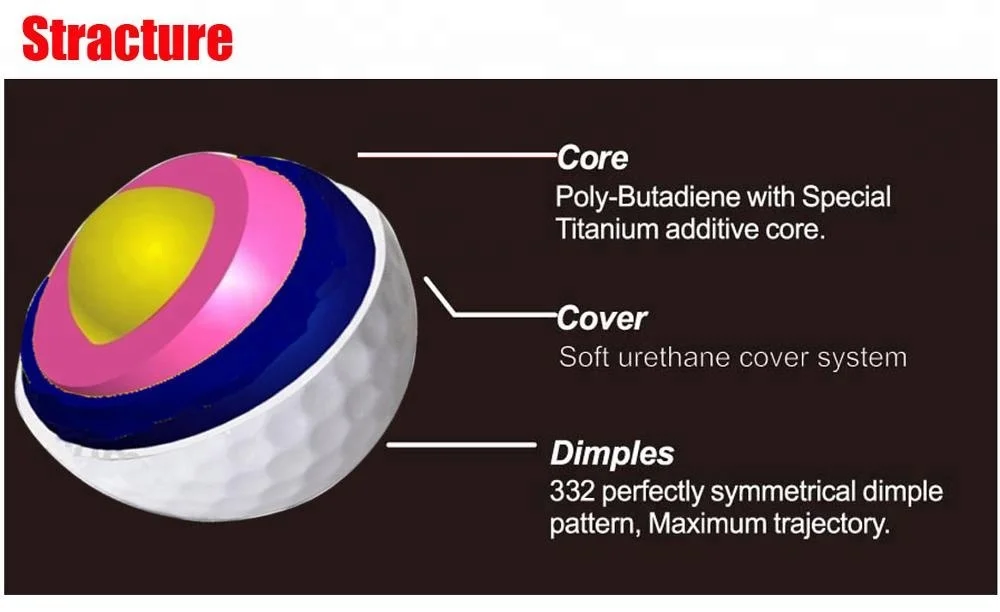 Stracture

Core
Poly-Butadiene with Special Titanium additive core.

Cover
Soft urethane cover system

Dimples
332 perfectly symmetrical dimple pattern, Maximum trajectory.